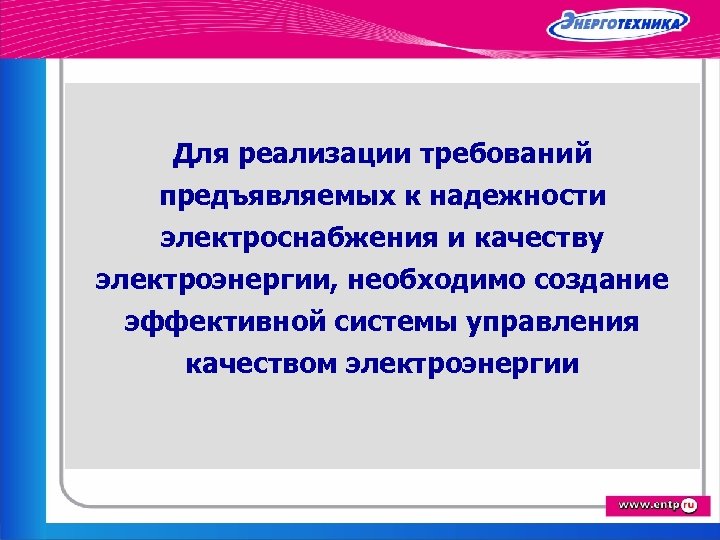 ЭНЕРГОТЕХНИКА

Для реализации требований предъявляемых к надежности электроснабжения и качеству электроэнергии, необходимо создание эффективной системы управления качеством электроэнергии

www.entp.ru